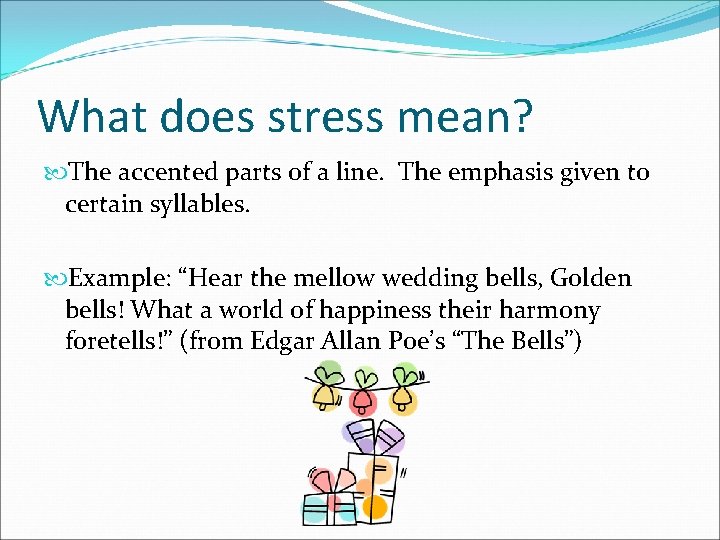 What does stress mean?

The accented parts of a line. The emphasis given to certain syllables.

Example: “Hear the mellow wedding bells, Golden bells! What a world of happiness their harmony foretells!” (from Edgar Allan Poe’s “The Bells”)